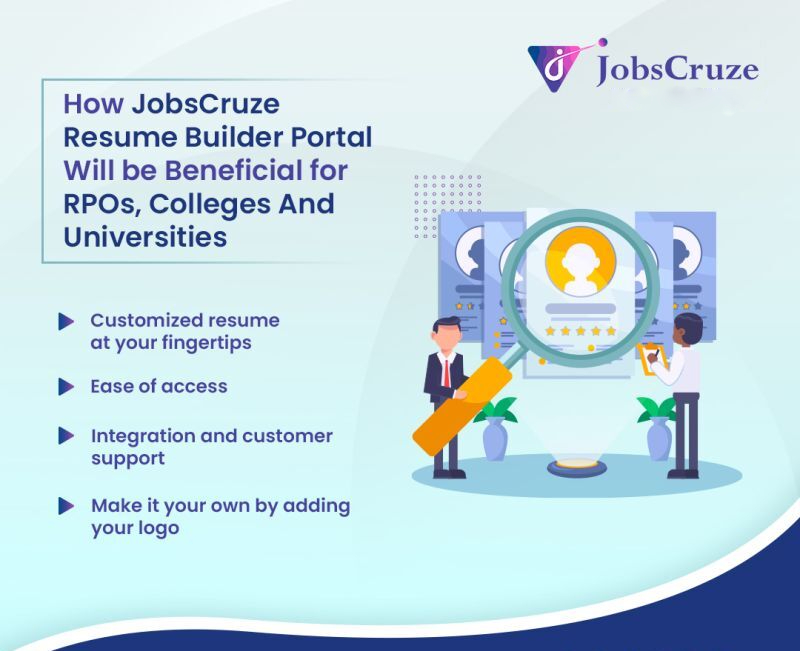 JobsCruze

How JobsCruze Resume Builder Portal Will be Beneficial for RPOs, Colleges And Universities

Customized resume at your fingertips

Ease of access

Integration and customer support

Make it your own by adding your logo